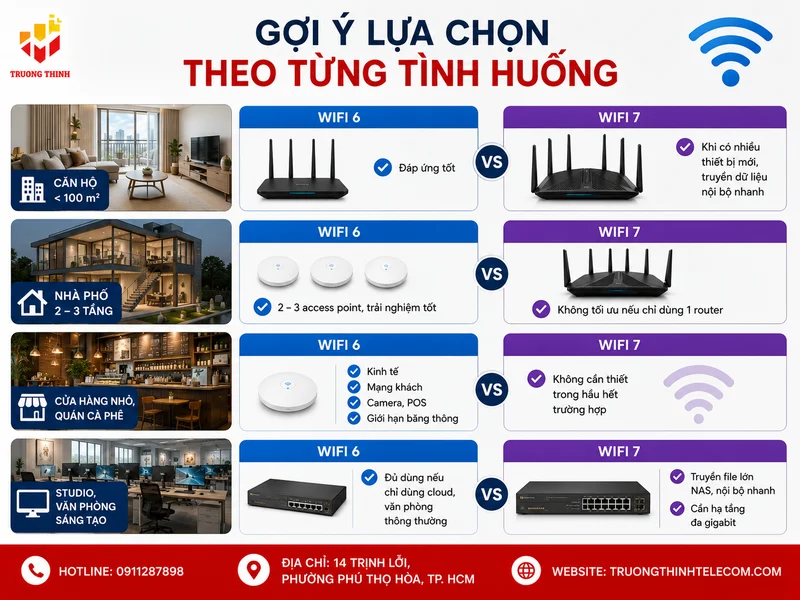 TRUONG THINH

GỢI Ý LỰA CHỌN
THEO TỪNG TÌNH HUỐNG

CĂN HỘ
< 100 m²

WIFI 6
Đáp ứng tốt

VS

WIFI 7
Khi có nhiều thiết bị mới, truyền dữ liệu nội bộ nhanh

NHÀ PHỐ
2 – 3 TẦNG

WIFI 6
2 – 3 access point, trải nghiệm tốt

VS

WIFI 7
Không tối ưu nếu chỉ dùng 1 router

CỬA HÀNG NHỎ, QUÁN CÀ PHÊ

WIFI 6
Kinh tế
Mạng khách
Camera, POS
Giới hạn băng thông

VS

WIFI 7
Không cần thiết trong hầu hết trường hợp

STUDIO, VĂN PHÒNG SÁNG TẠO

WIFI 6
Đủ dùng nếu chỉ dùng cloud, văn phòng thông thường

VS

WIFI 7
Truyền file lớn NAS, nội bộ nhanh
Cần hạ tầng đa gigabit

HOTLINE: 0911287898

ĐỊA CHỈ: 14 TRỊNH LỖI, PHƯỜNG PHÚ THỌ HÒA, TP. HCM

WEBSITE: TRUONGTHINHTELECOM.COM